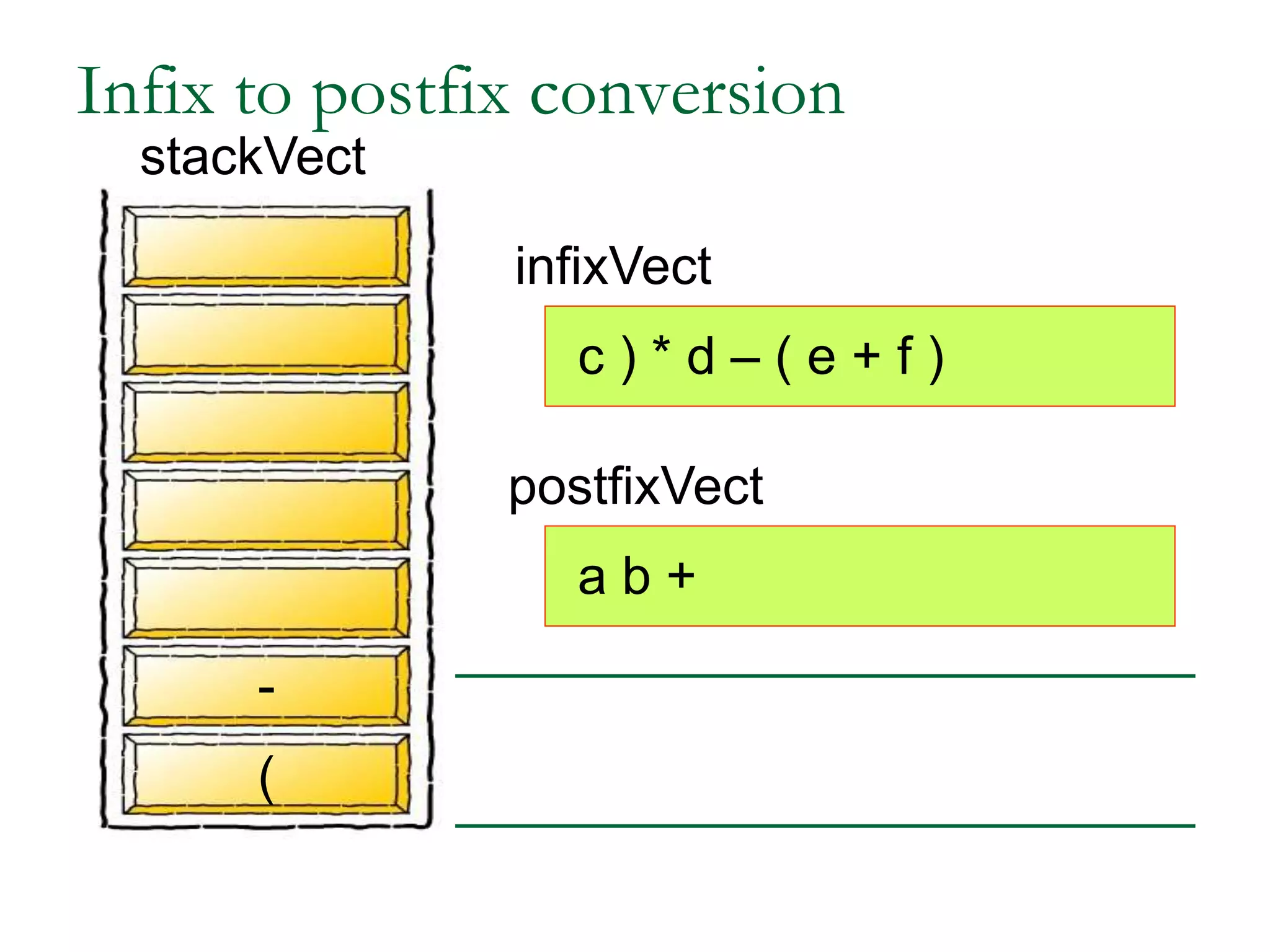 Infix to postfix conversion

stackVect

-

(

infixVect

c ) * d – ( e + f )

postfixVect

a b +